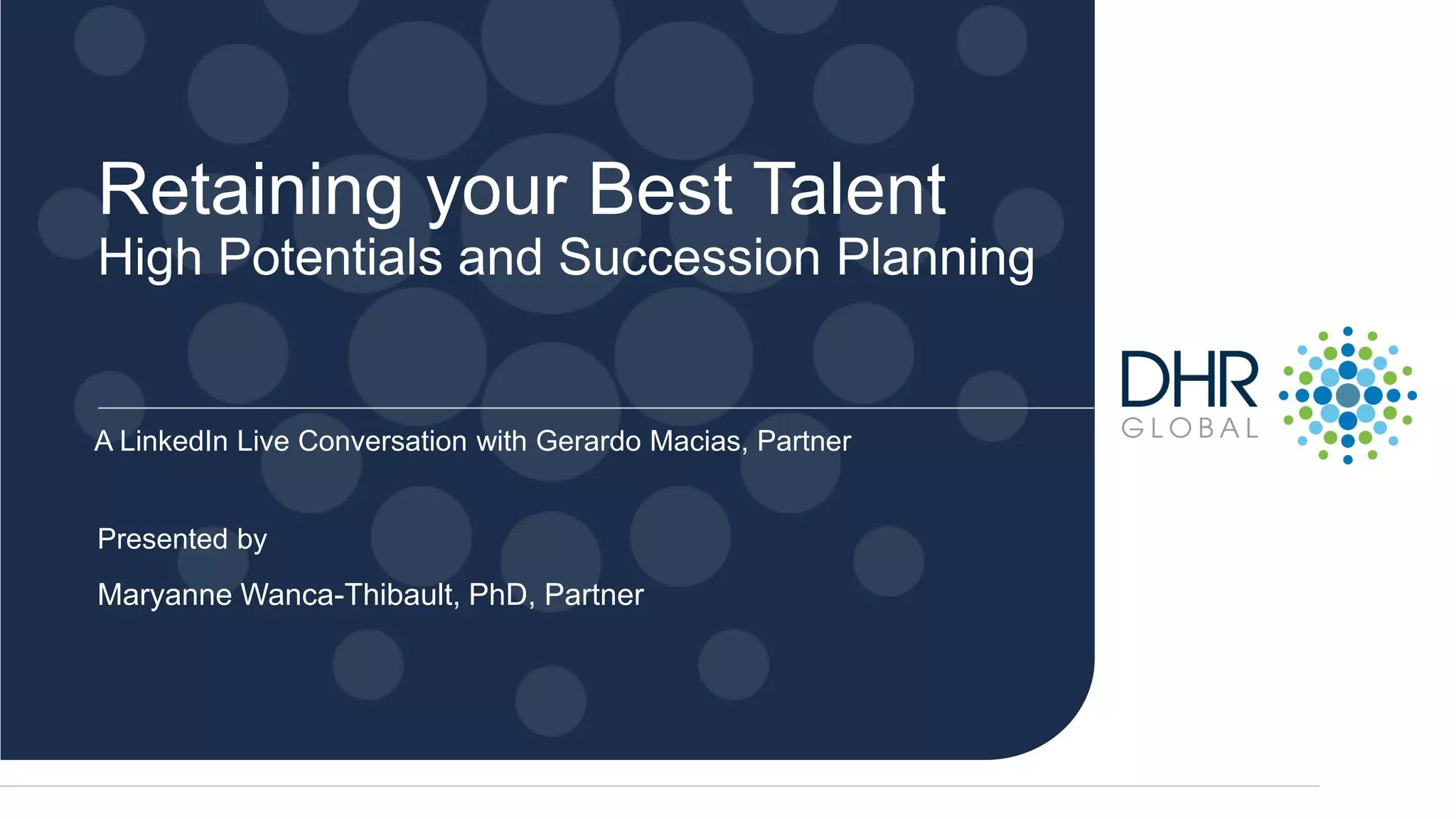 Retaining your Best Talent
High Potentials and Succession Planning

A LinkedIn Live Conversation with Gerardo Macias, Partner

Presented by

Maryanne Wanca-Thibault, PhD, Partner

DHR
GLOBAL